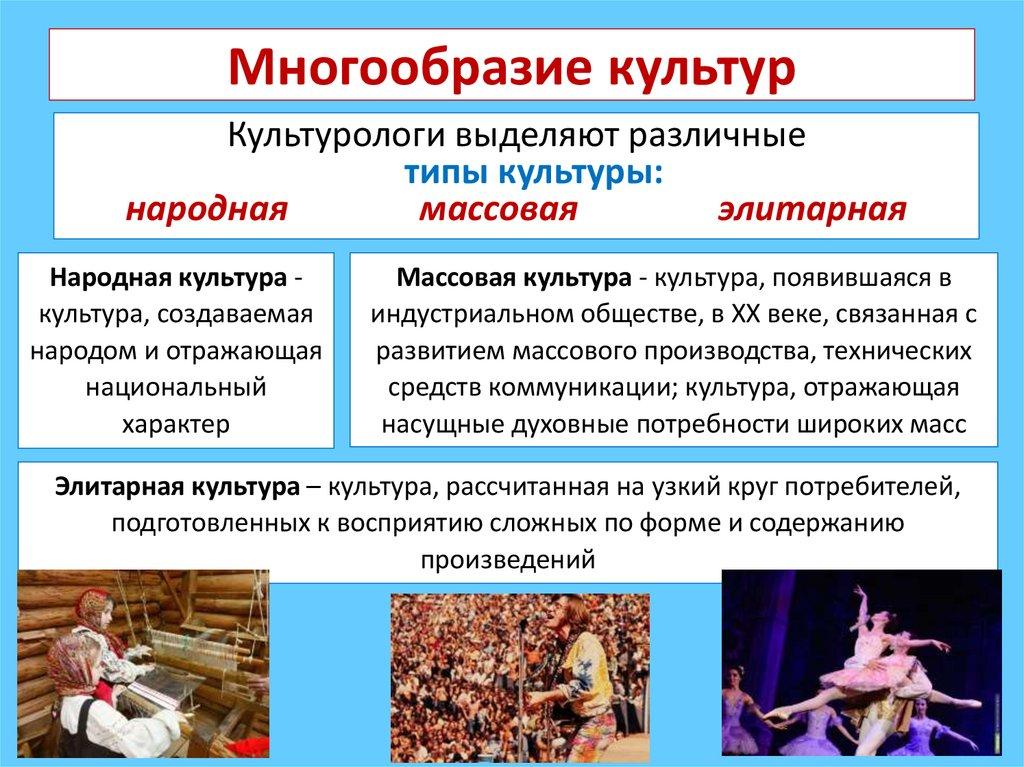 Многообразие культур

Культурологи выделяют различные типы культуры:
народная массовая элитарная

Народная культура - культура, создаваемая народом и отражающая национальный характер

Массовая культура - культура, появившаяся в индустриальном обществе, в XX веке, связанная с развитием массового производства, технических средств коммуникации; культура, отражающая насущные духовные потребности широких масс

Элитарная культура – культура, рассчитанная на узкий круг потребителей, подготовленных к восприятию сложных по форме и содержанию произведений